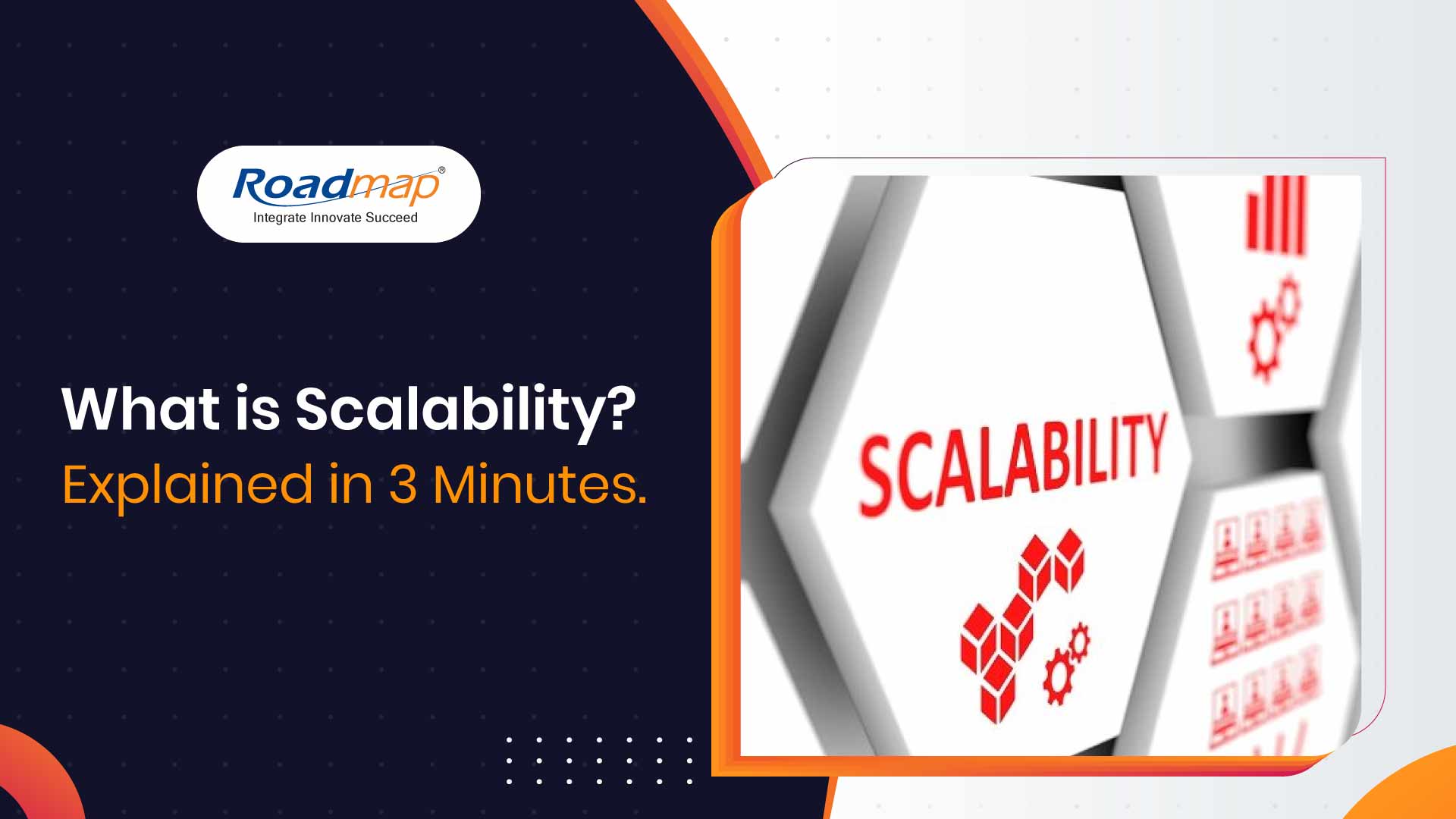 Roadmap®
Integrate Innovate Succeed

What is Scalability?
Explained in 3 Minutes.

SCALABILITY